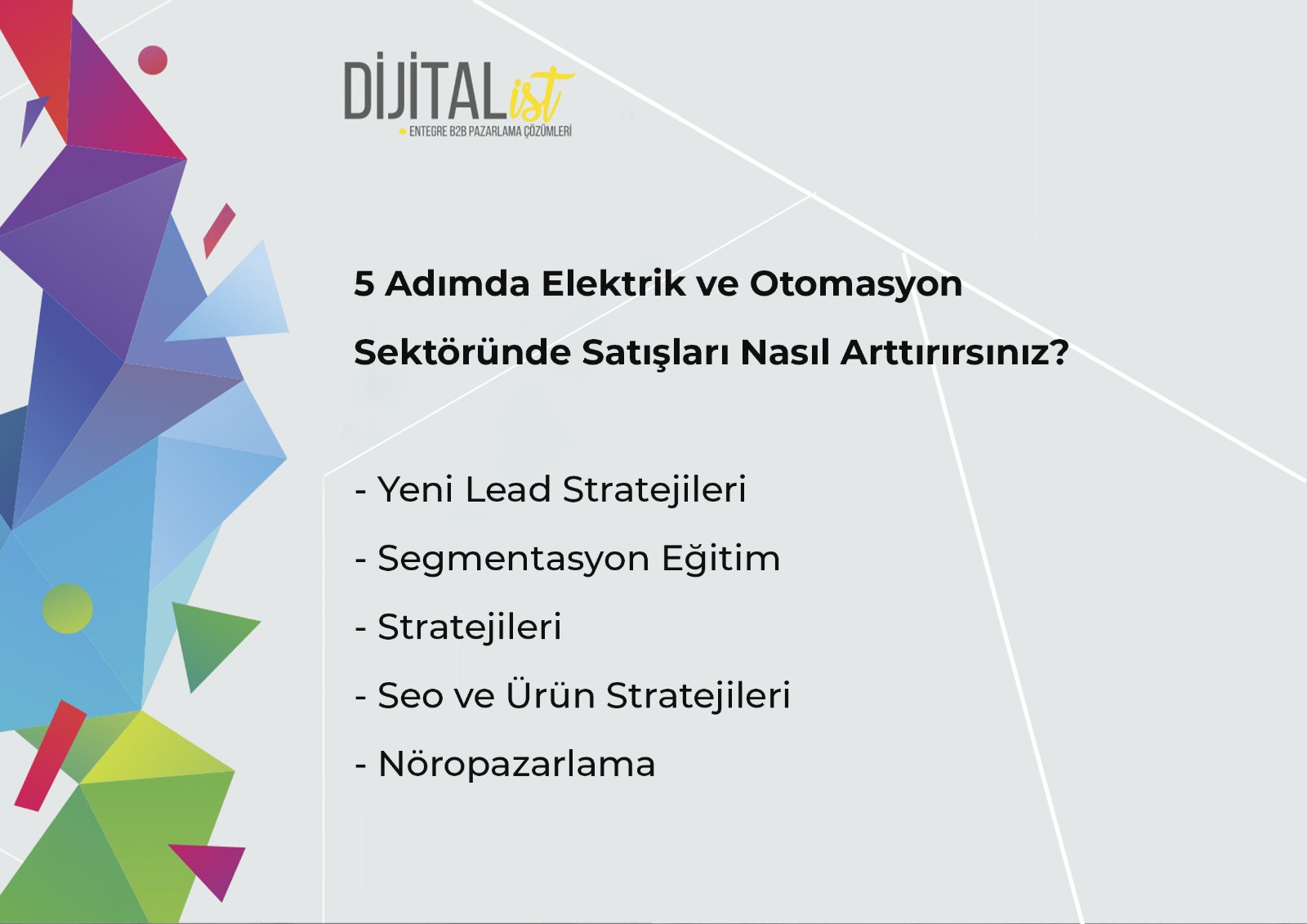 DİJİTAList
ENTEGRE B2B PAZARLAMA ÇÖZÜMLERİ

5 Adımda Elektrik ve Otomasyon Sektöründe Satışları Nasıl Arttırırsınız?

- Yeni Lead Stratejileri
- Segmentasyon Eğitim
- Stratejileri
- Seo ve Ürün Stratejileri
- Nöropazarlama